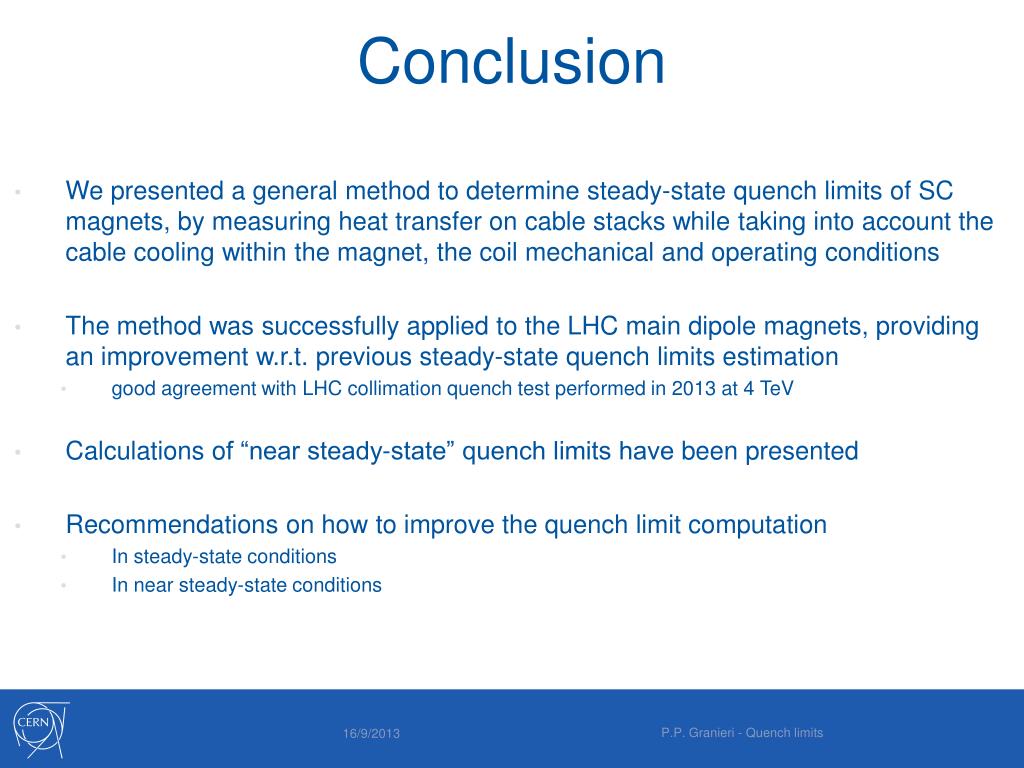 Conclusion

• We presented a general method to determine steady-state quench limits of SC magnets, by measuring heat transfer on cable stacks while taking into account the cable cooling within the magnet, the coil mechanical and operating conditions

• The method was successfully applied to the LHC main dipole magnets, providing an improvement w.r.t. previous steady-state quench limits estimation
  • good agreement with LHC collimation quench test performed in 2013 at 4 TeV

• Calculations of “near steady-state” quench limits have been presented

• Recommendations on how to improve the quench limit computation
  • In steady-state conditions
  • In near steady-state conditions

CERN

16/9/2013

P.P. Granieri - Quench limits